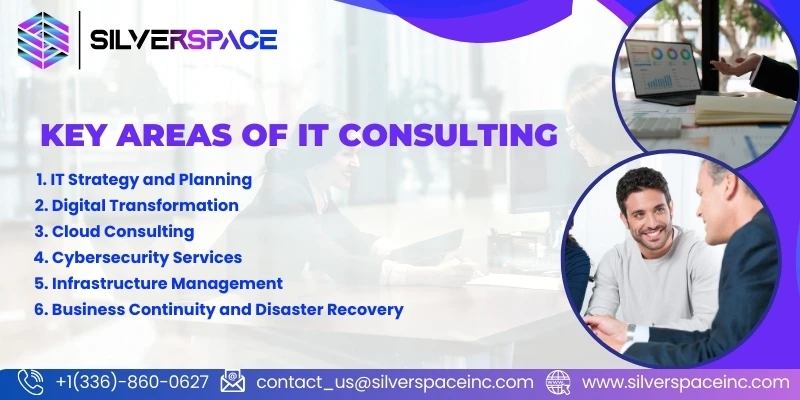 SILVERSPACE

KEY AREAS OF IT CONSULTING

1. IT Strategy and Planning
2. Digital Transformation
3. Cloud Consulting
4. Cybersecurity Services
5. Infrastructure Management
6. Business Continuity and Disaster Recovery

+1(336)-860-0627 contact_us@silverspaceinc.com www.silverspaceinc.com